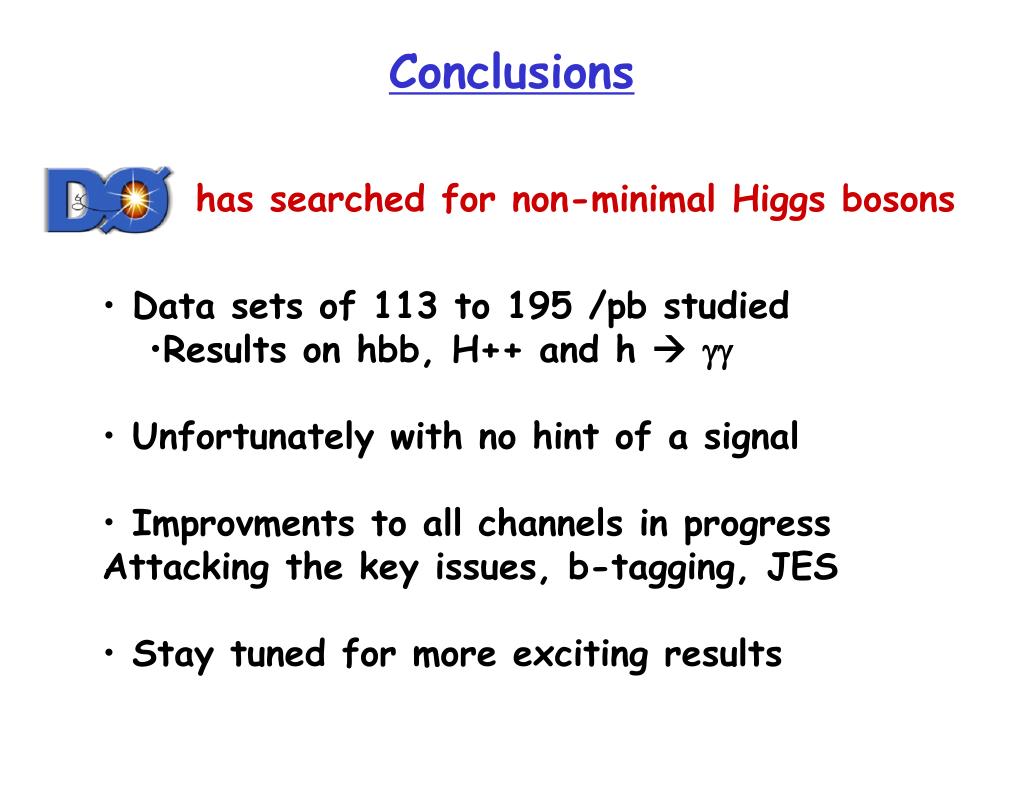 Conclusions

DØ has searched for non-minimal Higgs bosons

• Data sets of 113 to 195 /pb studied
•Results on hbb, H++ and h $\rightarrow \gamma\gamma$

• Unfortunately with no hint of a signal

• Improvments to all channels in progress
Attacking the key issues, b-tagging, JES

• Stay tuned for more exciting results